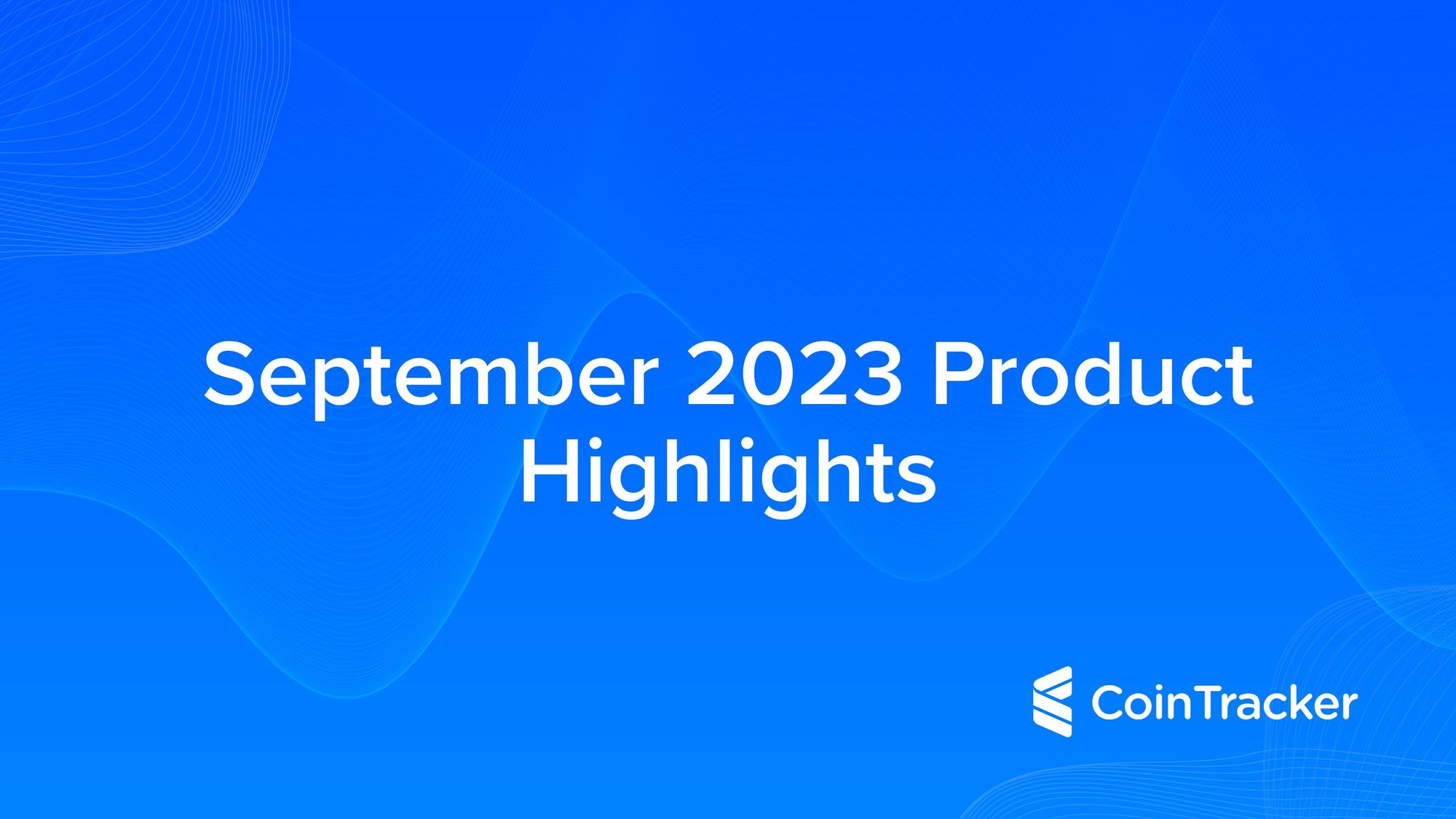 September 2023 Product Highlights

CoinTracker